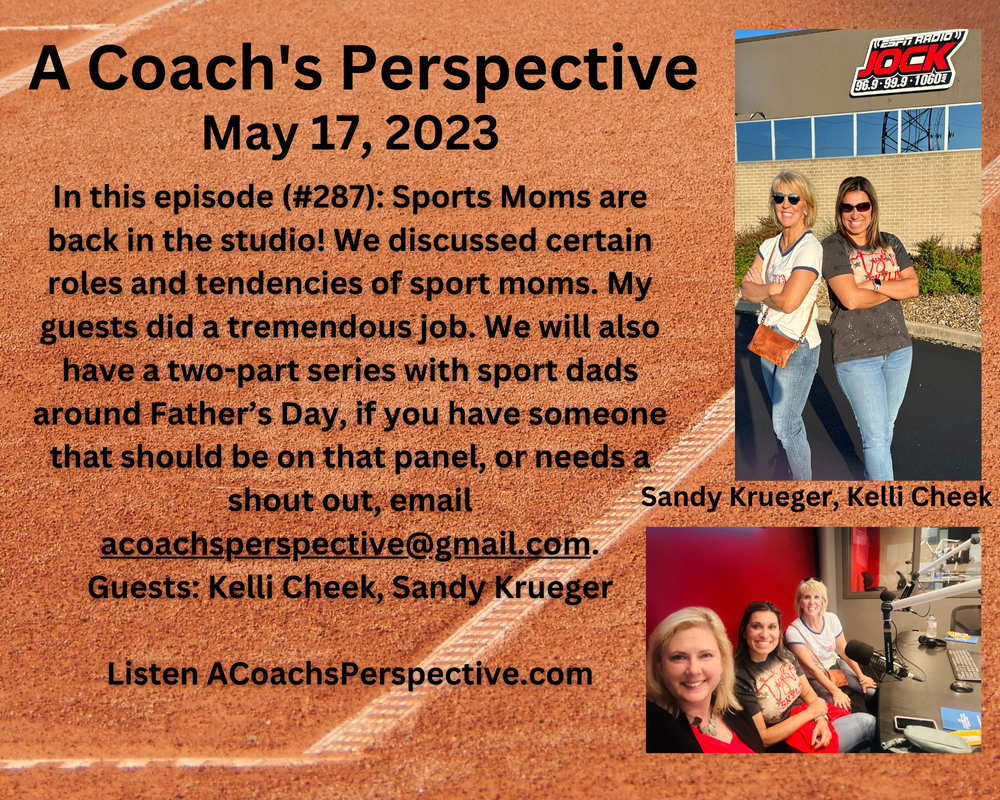 A Coach's Perspective
May 17, 2023

In this episode (#287): Sports Moms are back in the studio! We discussed certain roles and tendencies of sport moms. My guests did a tremendous job. We will also have a two-part series with sport dads around Father's Day, if you have someone that should be on that panel, or needs a shout out, email acoachsperspective@gmail.com.
Guests: Kelli Cheek, Sandy Krueger

Listen ACoachsPerspective.com

ESPN RADIO JOCK 96.9 · 99.9 · 1060

Sandy Krueger, Kelli Cheek